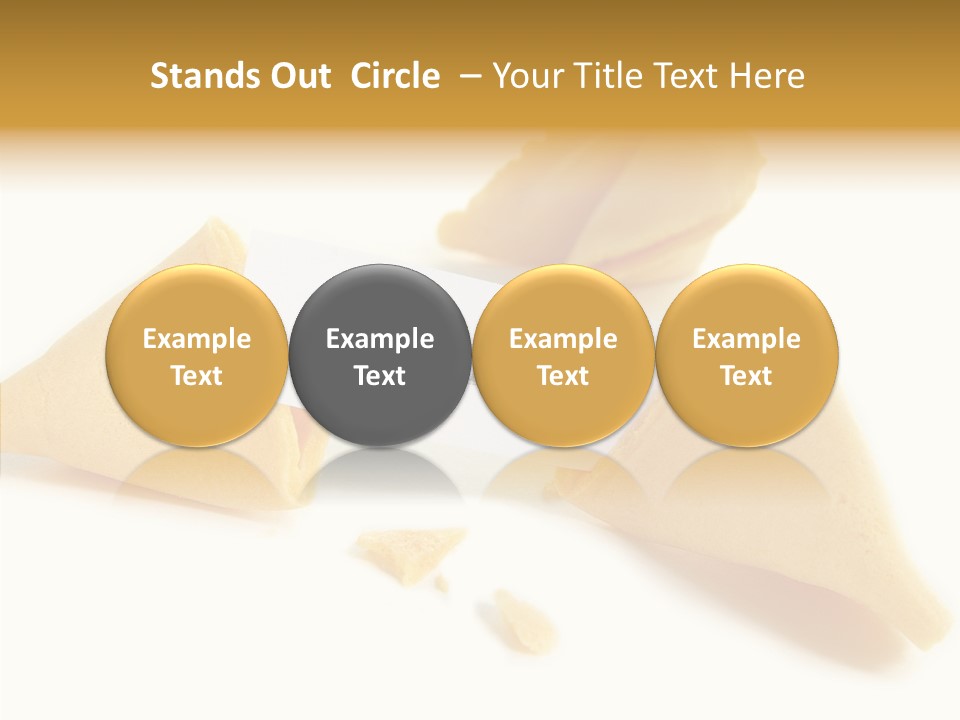 Stands Out Circle – Your Title Text Here

Example Text

Example Text

Example Text

Example Text